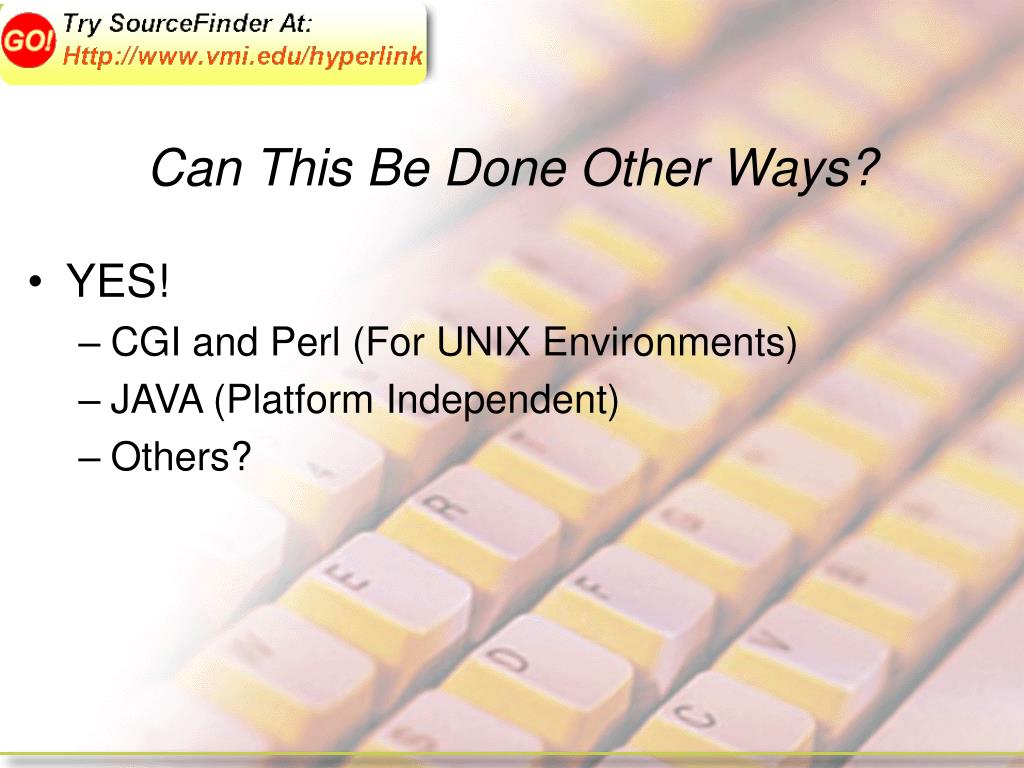 GO!
Try SourceFinder At:
Http://www.vmi.edu/hyperlink

Can This Be Done Other Ways?

• YES!
– CGI and Perl (For UNIX Environments)
– JAVA (Platform Independent)
– Others?